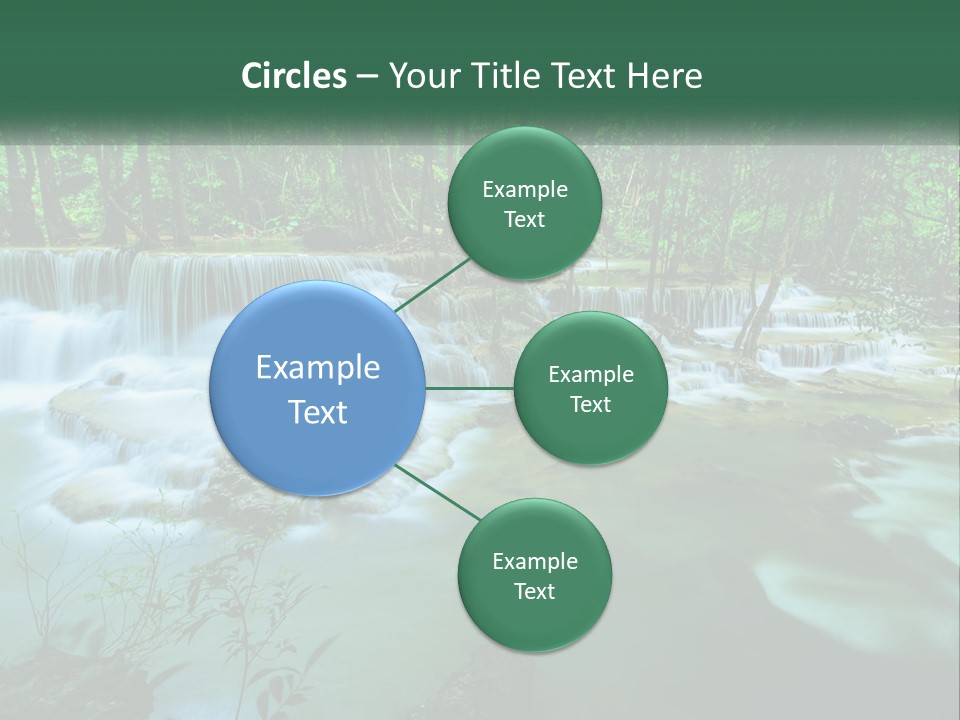 Circles – Your Title Text Here

Example Text

Example Text

Example Text

Example Text